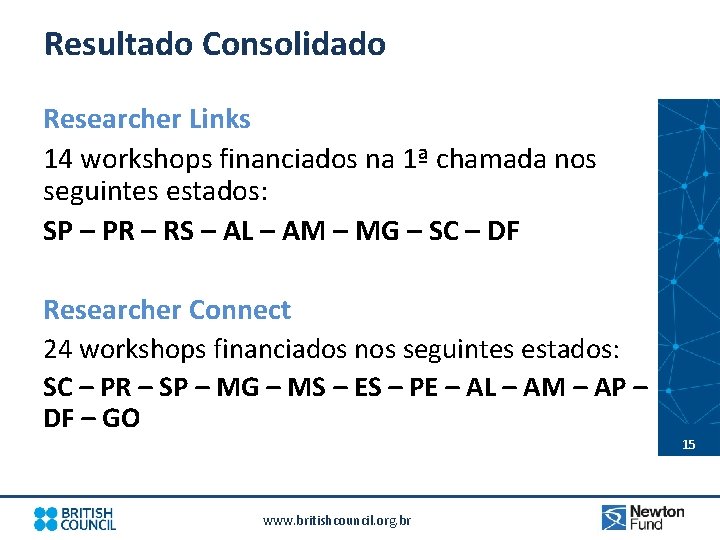 Resultado Consolidado

Researcher Links

14 workshops financiados na 1ª chamada nos seguintes estados:

SP – PR – RS – AL – AM – MG – SC – DF

Researcher Connect

24 workshops financiados nos seguintes estados:

SC – PR – SP – MG – MS – ES – PE – AL – AM – AP – DF – GO

15

BRITISH COUNCIL

www.britishcouncil.org.br

Newton Fund